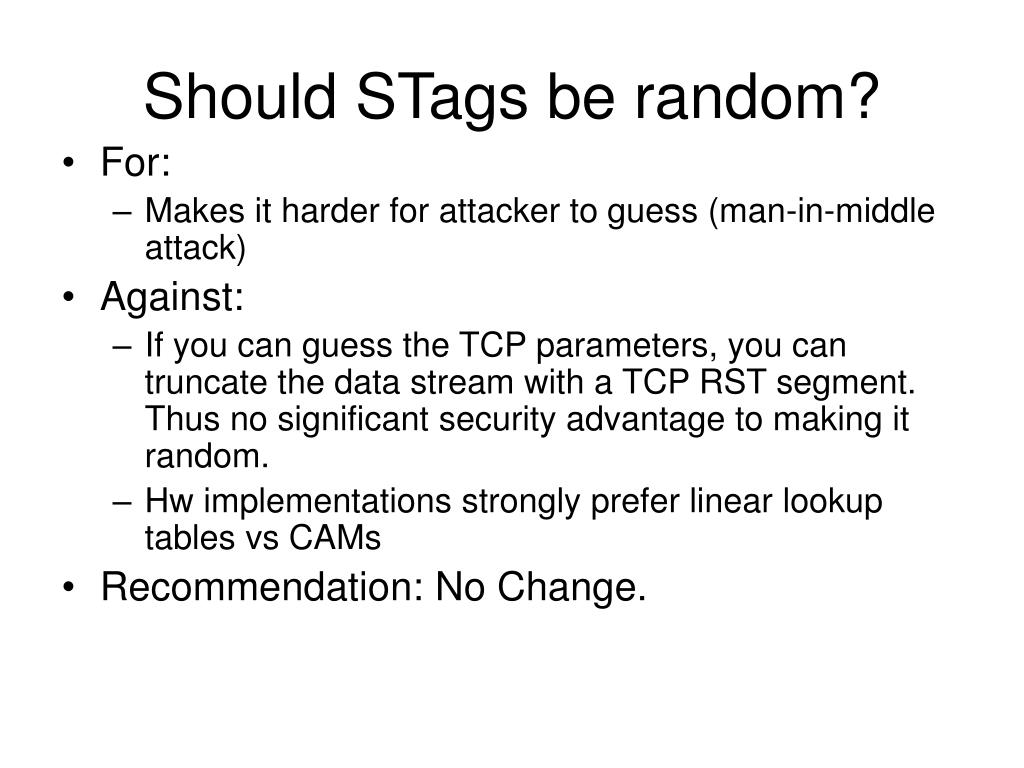 Should STags be random?

• For:
– Makes it harder for attacker to guess (man-in-middle attack)
• Against:
– If you can guess the TCP parameters, you can truncate the data stream with a TCP RST segment. Thus no significant security advantage to making it random.
– Hw implementations strongly prefer linear lookup tables vs CAMs
• Recommendation: No Change.